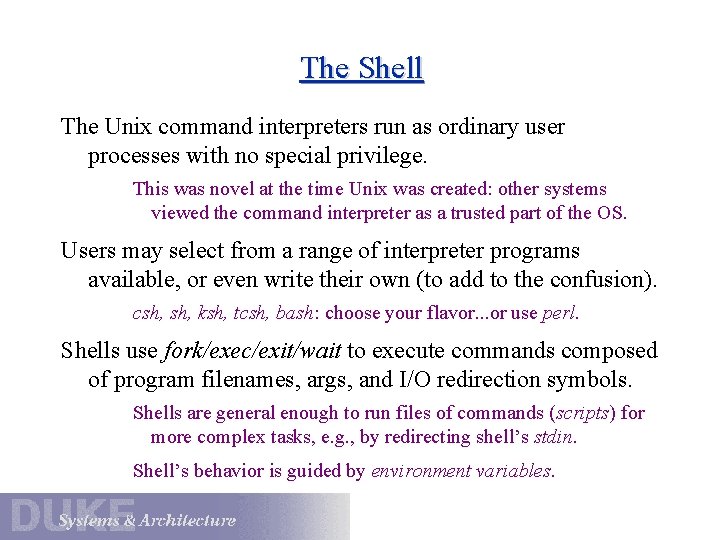 The Shell

The Unix command interpreters run as ordinary user processes with no special privilege.

This was novel at the time Unix was created: other systems viewed the command interpreter as a trusted part of the OS.

Users may select from a range of interpreter programs available, or even write their own (to add to the confusion).

csh, sh, ksh, tcsh, bash: choose your flavor...or use perl.

Shells use fork/exec/exit/wait to execute commands composed of program filenames, args, and I/O redirection symbols.

Shells are general enough to run files of commands (scripts) for more complex tasks, e.g., by redirecting shell's stdin.

Shell's behavior is guided by environment variables.

DUKE Systems & Architecture